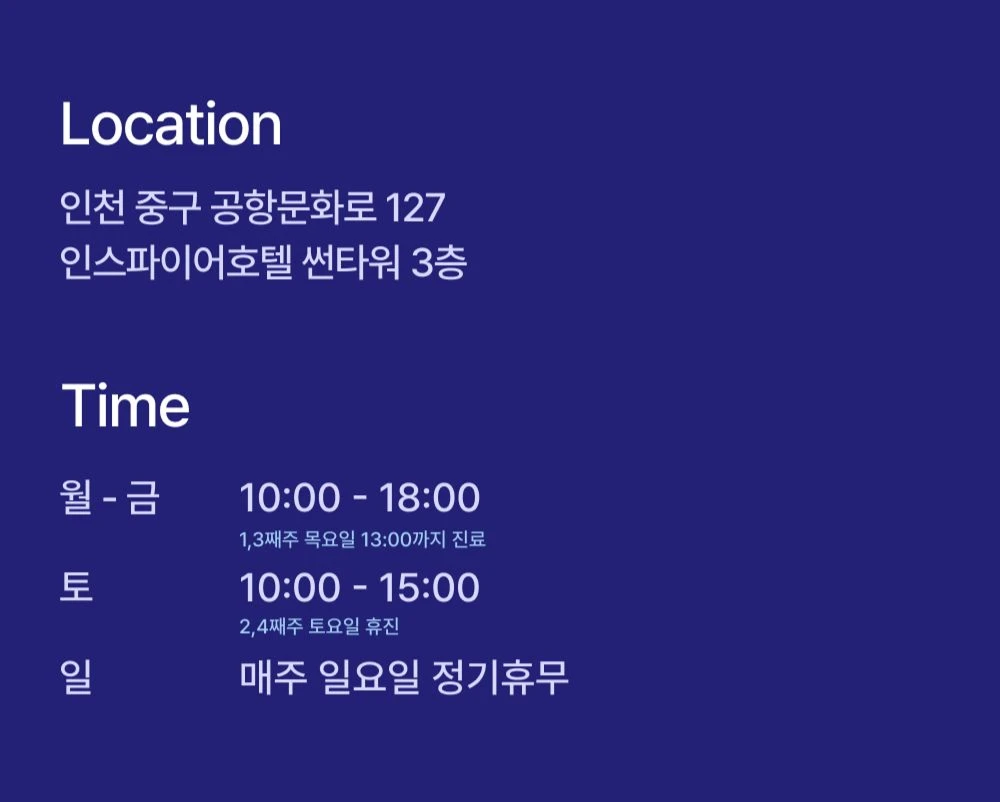 Location

인천 중구 공항문화로 127
인스파이어호텔 썬타워 3층

Time

월 - 금 10:00 - 18:00
1,3째주 목요일 13:00까지 진료

토 10:00 - 15:00
2,4째주 토요일 휴진

일 매주 일요일 정기휴무